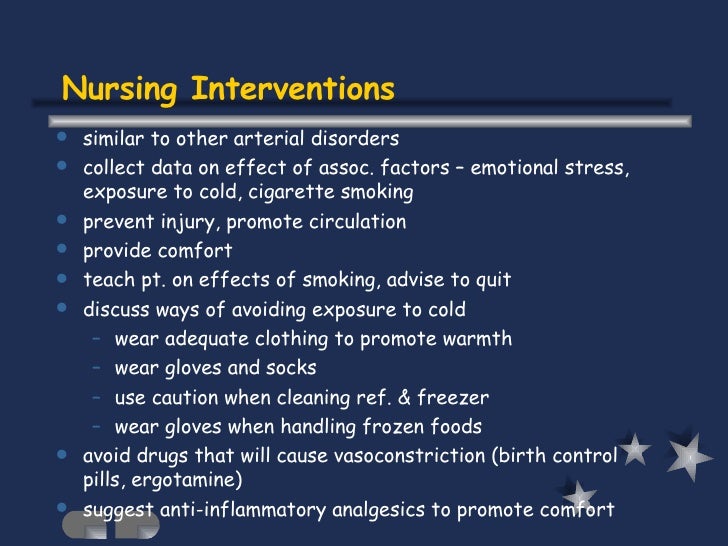 Nursing Interventions

- similar to other arterial disorders
- collect data on effect of assoc. factors – emotional stress, exposure to cold, cigarette smoking
- prevent injury, promote circulation
- provide comfort
- teach pt. on effects of smoking, advise to quit
- discuss ways of avoiding exposure to cold
  - wear adequate clothing to promote warmth
  - wear gloves and socks
  - use caution when cleaning ref. & freezer
  - wear gloves when handling frozen foods
- avoid drugs that will cause vasoconstriction (birth control pills, ergotamine)
- suggest anti-inflammatory analgesics to promote comfort